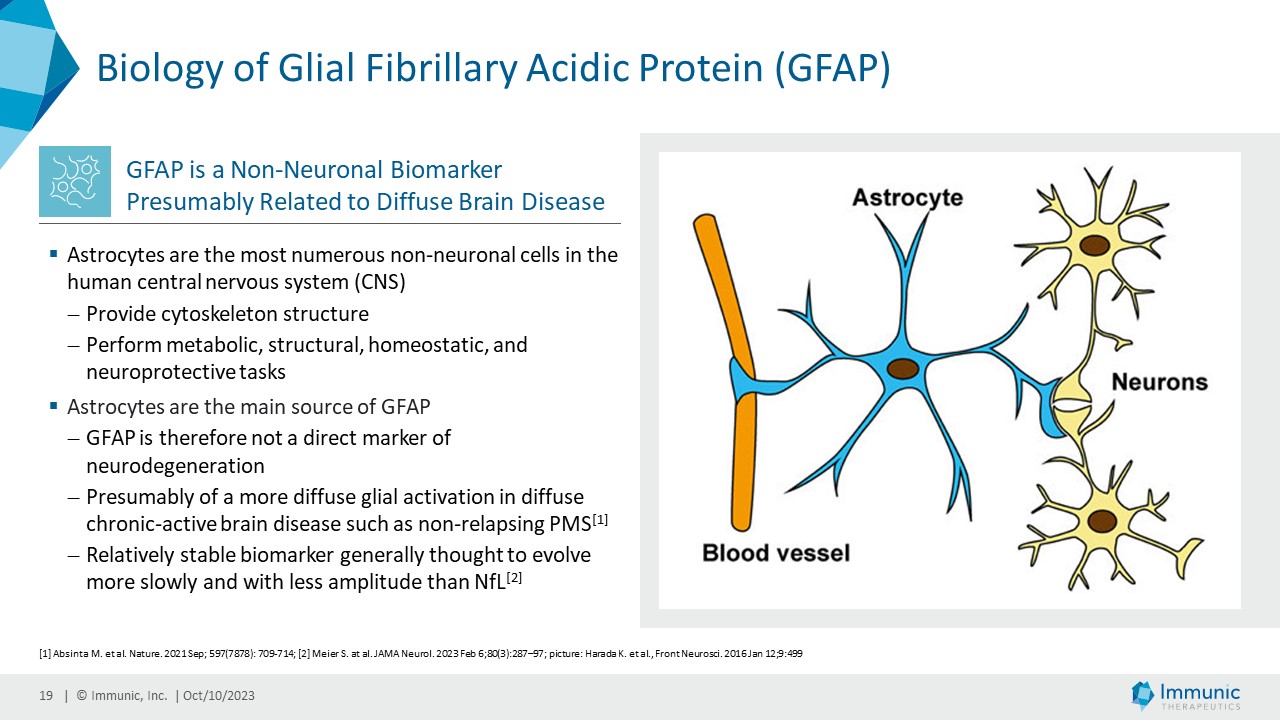 Biology of Glial Fibrillary Acidic Protein (GFAP)

GFAP is a Non-Neuronal Biomarker Presumably Related to Diffuse Brain Disease

▪ Astrocytes are the most numerous non-neuronal cells in the human central nervous system (CNS)
– Provide cytoskeleton structure
– Perform metabolic, structural, homeostatic, and neuroprotective tasks
▪ Astrocytes are the main source of GFAP
– GFAP is therefore not a direct marker of neurodegeneration
– Presumably of a more diffuse glial activation in diffuse chronic-active brain disease such as non-relapsing PMS$^{[1]}$
– Relatively stable biomarker generally thought to evolve more slowly and with less amplitude than NfL$^{[2]}$

Astrocyte
Neurons
Blood vessel

[1] Absinta M. et al. Nature. 2021 Sep; 597(7878): 709-714; [2] Meier S. at al. JAMA Neurol. 2023 Feb 6;80(3):287–97; picture: Harada K. et al., Front Neurosci. 2016 Jan 12;9:499

19 | © Immunic, Inc. | Oct/10/2023

Immunic THERAPEUTICS